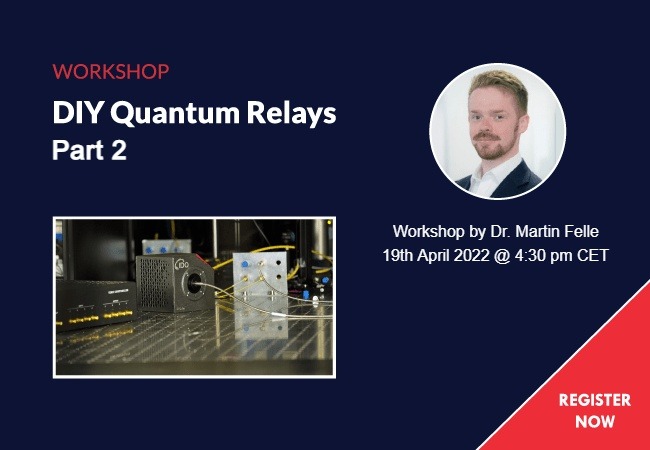 WORKSHOP
DIY Quantum Relays
Part 2

Workshop by Dr. Martin Felle
19th April 2022 @ 4:30 pm CET

REGISTER NOW